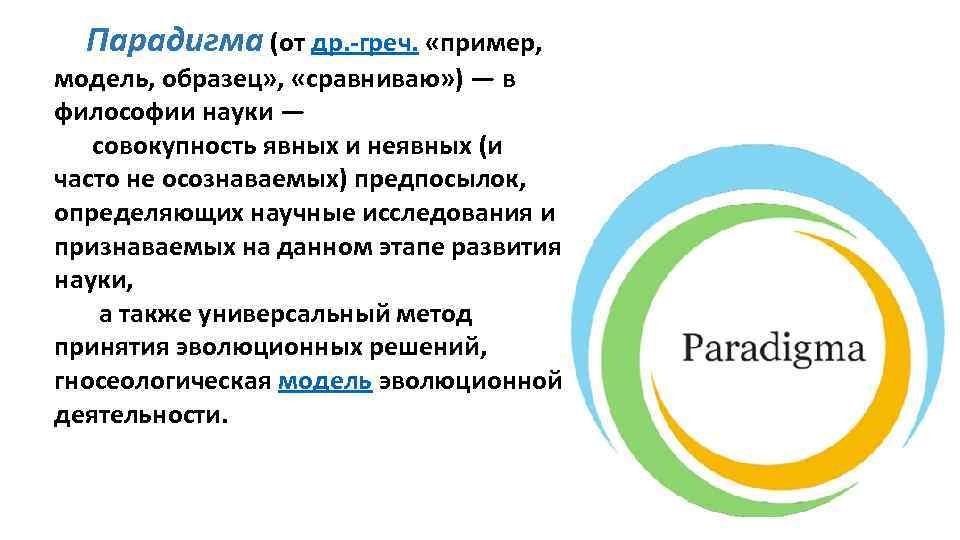 Парадигма (от др.-греч. «пример, модель, образец», «сравниваю») — в философии науки —

совокупность явных и неявных (и часто не осознаваемых) предпосылок, определяющих научные исследования и признаваемых на данном этапе развития науки,

а также универсальный метод принятия эволюционных решений, гносеологическая модель эволюционной деятельности.

Paradigma